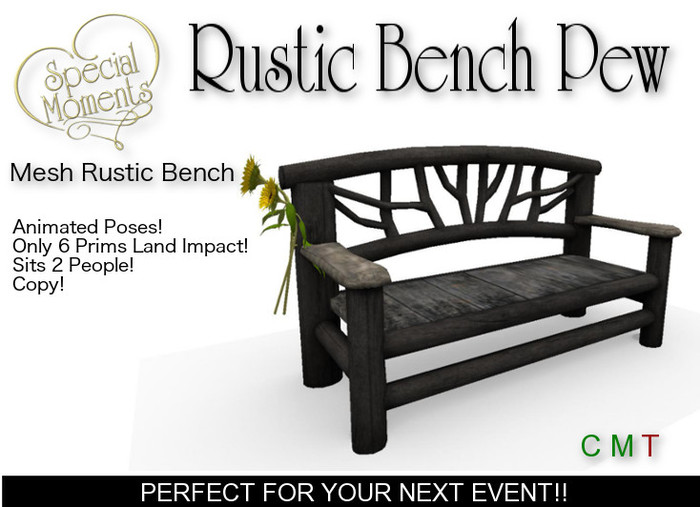 Special Moments

Rustic Bench Pew

Mesh Rustic Bench

Animated Poses!
Only 6 Prims Land Impact!
Sits 2 People!
Copy!

C M T

PERFECT FOR YOUR NEXT EVENT!!